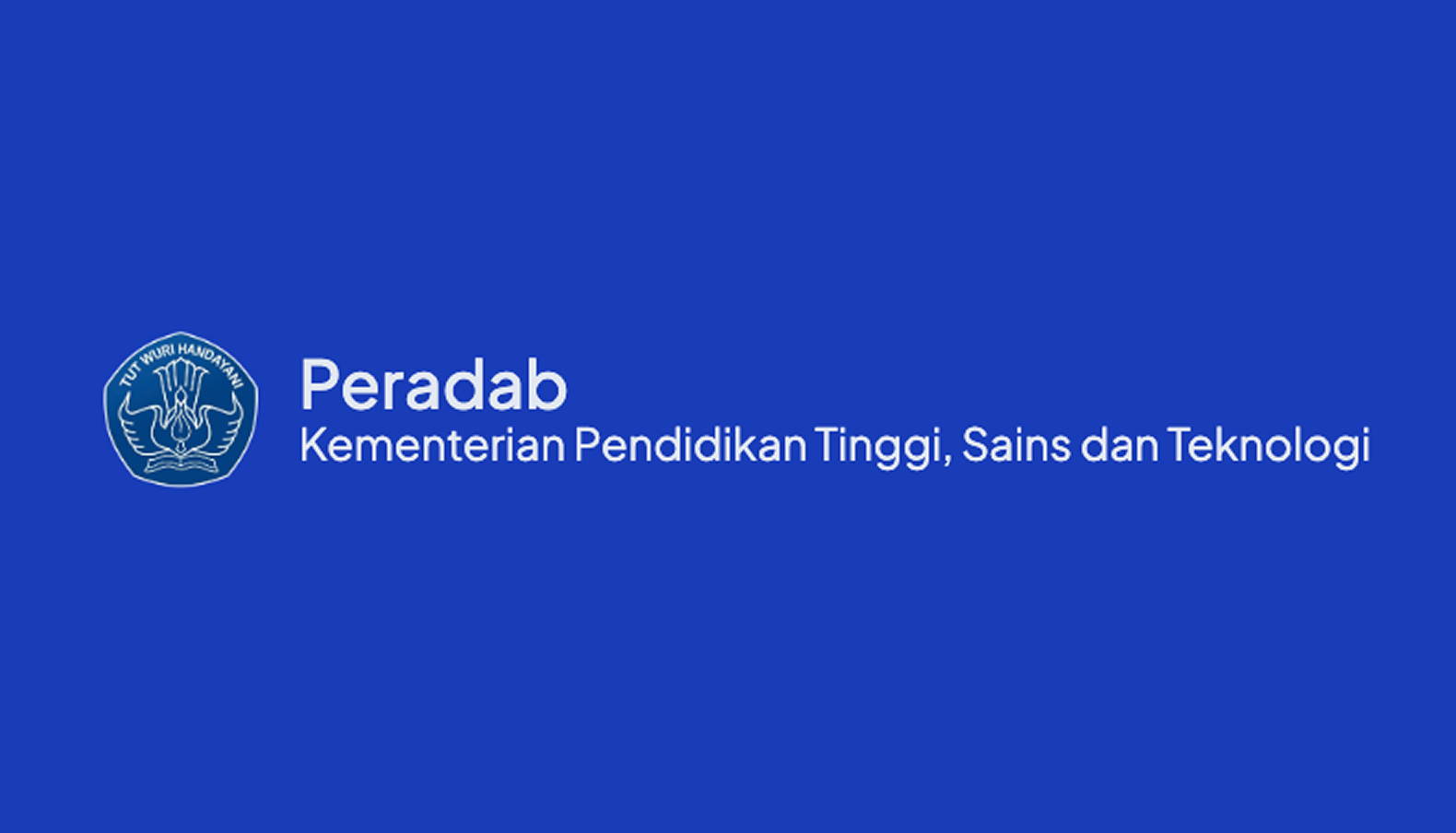 TUT WURI HANDAYANI

Peradab
Kementerian Pendidikan Tinggi, Sains dan Teknologi